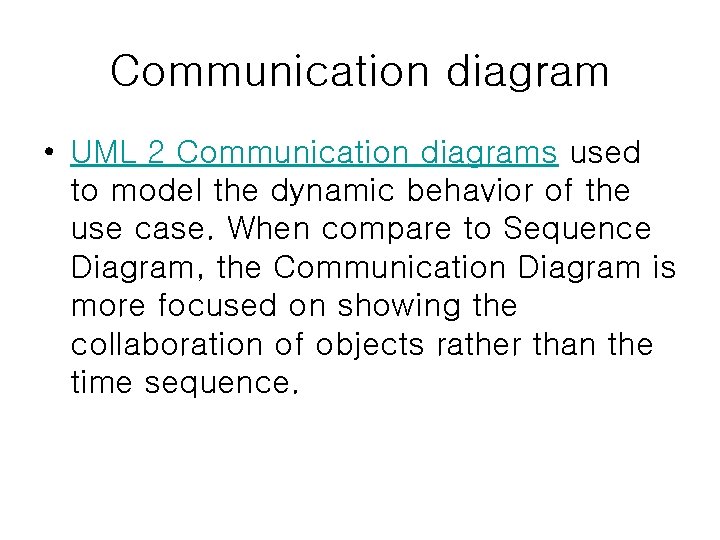 Communication diagram

• UML 2 Communication diagrams used to model the dynamic behavior of the use case. When compare to Sequence Diagram, the Communication Diagram is more focused on showing the collaboration of objects rather than the time sequence.